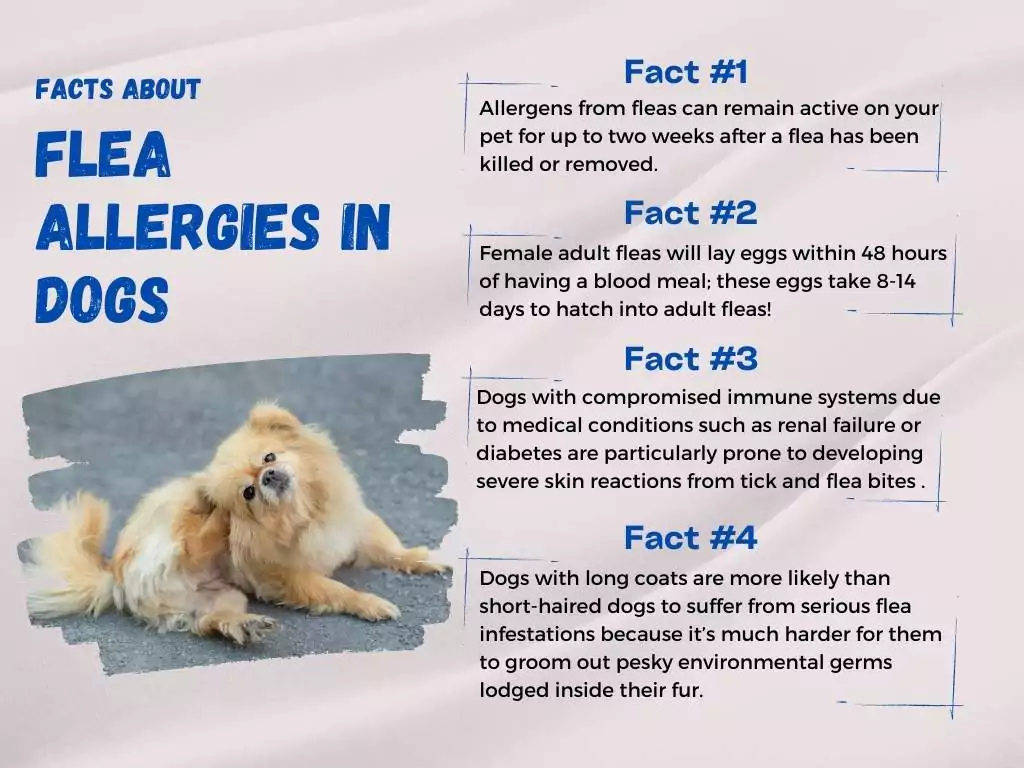 FACTS ABOUT

FLEA ALLERGIES IN DOGS

Fact #1

Allergens from fleas can remain active on your pet for up to two weeks after a flea has been killed or removed.

Fact #2

Female adult fleas will lay eggs within 48 hours of having a blood meal; these eggs take 8-14 days to hatch into adult fleas!

Fact #3

Dogs with compromised immune systems due to medical conditions such as renal failure or diabetes are particularly prone to developing severe skin reactions from tick and flea bites .

Fact #4

Dogs with long coats are more likely than short-haired dogs to suffer from serious flea infestations because it's much harder for them to groom out pesky environmental germs lodged inside their fur.